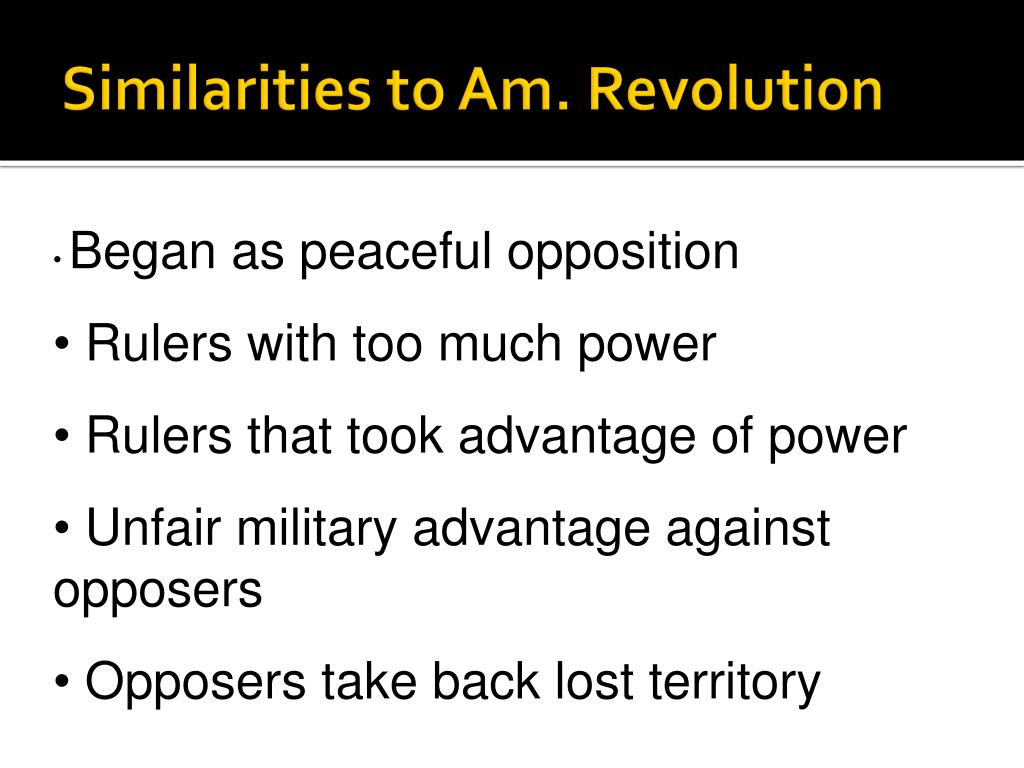 Similarities to Am. Revolution

• Began as peaceful opposition

• Rulers with too much power

• Rulers that took advantage of power

• Unfair military advantage against opposers

• Opposers take back lost territory